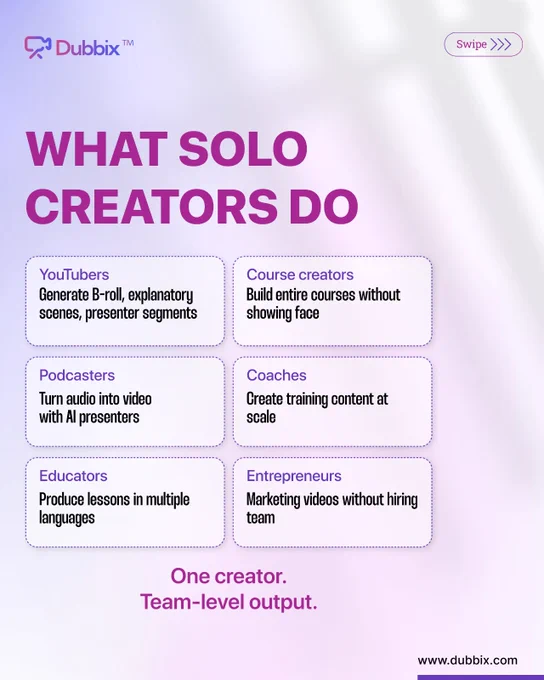 Dubbix™

Swipe >>>

WHAT SOLO CREATORS DO

YouTubers
Generate B-roll, explanatory scenes, presenter segments

Course creators
Build entire courses without showing face

Podcasters
Turn audio into video with AI presenters

Coaches
Create training content at scale

Educators
Produce lessons in multiple languages

Entrepreneurs
Marketing videos without hiring team

One creator.
Team-level output.

www.dubbix.com